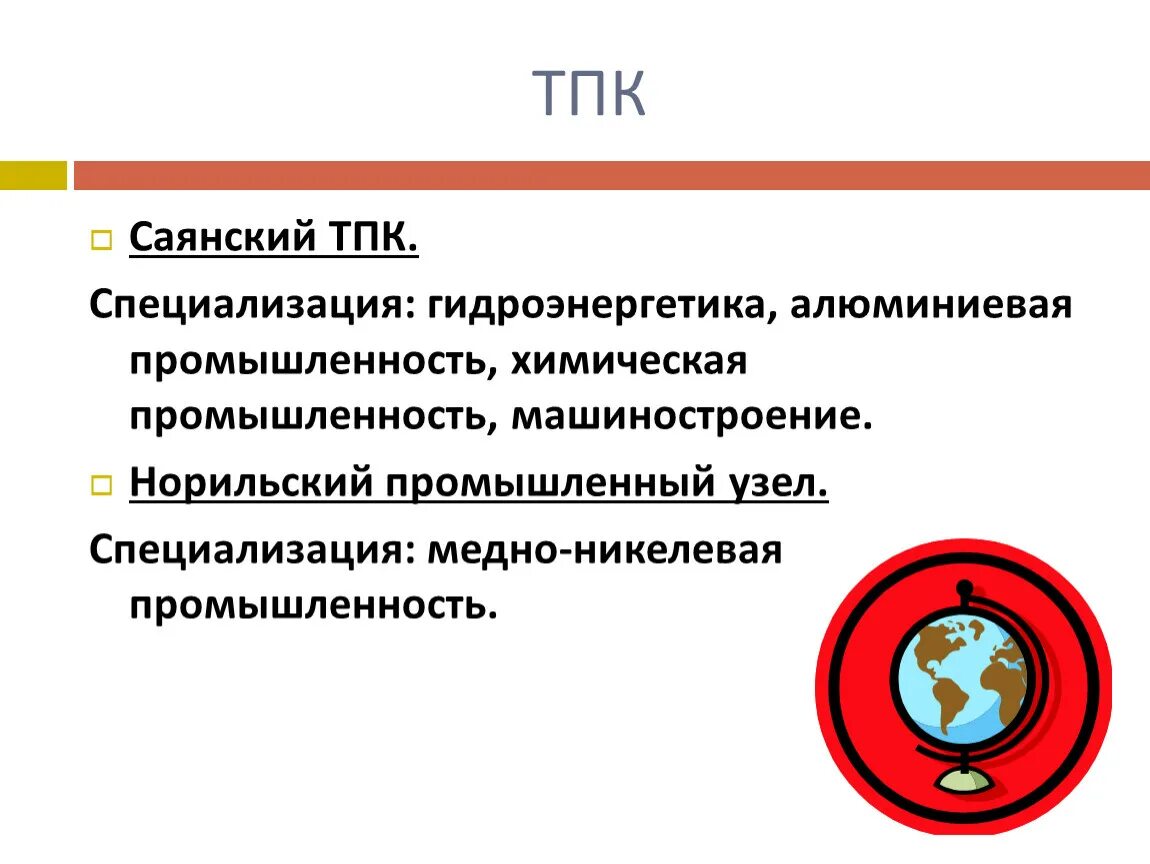 ТПК

Саянский ТПК.

Специализация: гидроэнергетика, алюминиевая промышленность, химическая промышленность, машиностроение.

Норильский промышленный узел.

Специализация: медно-никелевая промышленность.